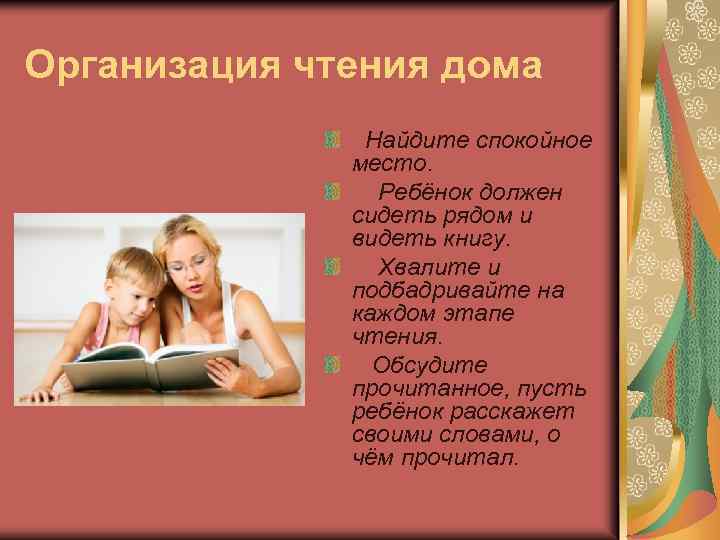 Организация чтения дома

Найдите спокойное место.

Ребёнок должен сидеть рядом и видеть книгу.

Хвалите и подбадривайте на каждом этапе чтения.

Обсудите прочитанное, пусть ребёнок расскажет своими словами, о чём прочитал.